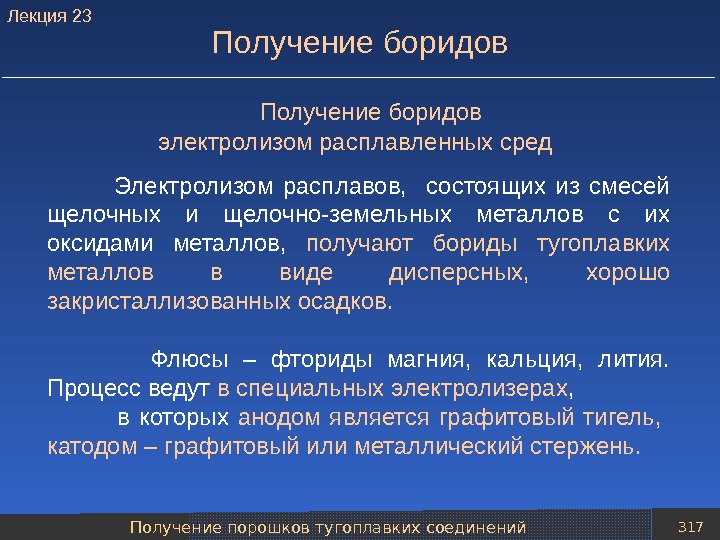 Лекция 23

Получение боридов

Получение боридов
электролизом расплавленных сред

Электролизом расплавов, состоящих из смесей щелочных и щелочно-земельных металлов с их оксидами металлов, получают бориды тугоплавких металлов в виде дисперсных, хорошо закристаллизованных осадков.

Флюсы – фториды магния, кальция, лития. Процесс ведут в специальных электролизерах, в которых анодом является графитовый тигель, катодом – графитовый или металлический стержень.

Получение порошков тугоплавких соединений

317